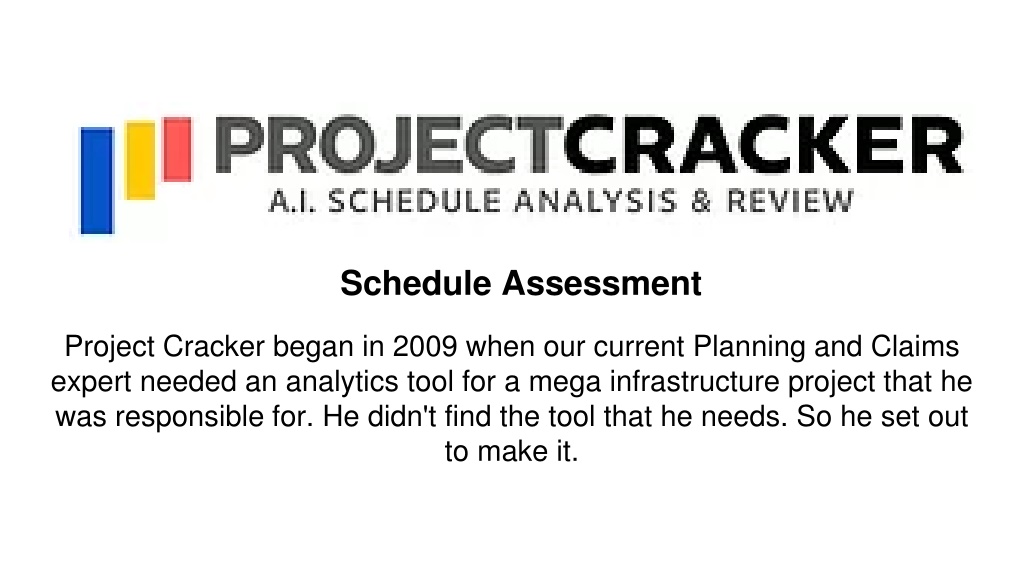 PROJECTCRACKER
A.I. SCHEDULE ANALYSIS & REVIEW

Schedule Assessment

Project Cracker began in 2009 when our current Planning and Claims expert needed an analytics tool for a mega infrastructure project that he was responsible for. He didn't find the tool that he needs. So he set out to make it.